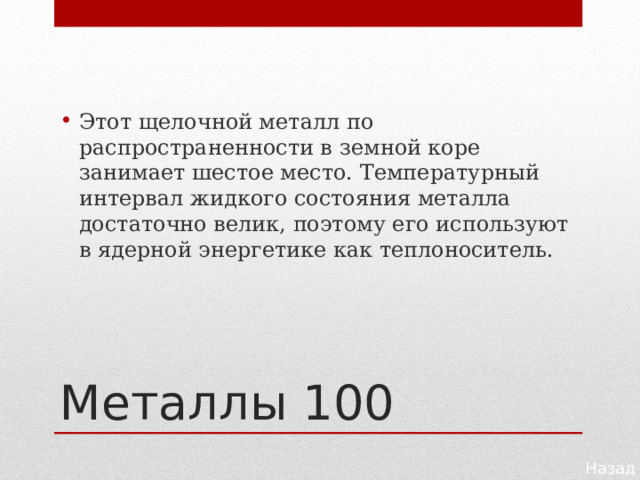 • Этот щелочной металл по распространенности в земной коре занимает шестое место. Температурный интервал жидкого состояния металла достаточно велик, поэтому его используют в ядерной энергетике как теплоноситель.

Металлы 100

Назад